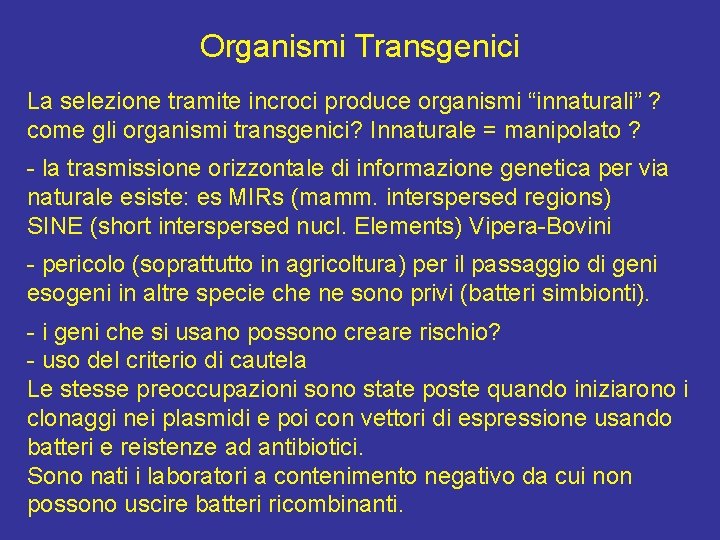 Organismi Transgenici

La selezione tramite incroci produce organismi “innaturali” ? come gli organismi transgenici? Innaturale = manipolato ?

- la trasmissione orizzontale di informazione genetica per via naturale esiste: es MIRs (mamm. interspersed regions) SINE (short interspersed nucl. Elements) Vipera-Bovini

- pericolo (soprattutto in agricoltura) per il passaggio di geni esogeni in altre specie che ne sono privi (batteri simbionti).

- i geni che si usano possono creare rischio?
- uso del criterio di cautela
Le stesse preoccupazioni sono state poste quando iniziarono i clonaggi nei plasmidi e poi con vettori di espressione usando batteri e reistenze ad antibiotici.
Sono nati i laboratori a contenimento negativo da cui non possono uscire batteri ricombinanti.